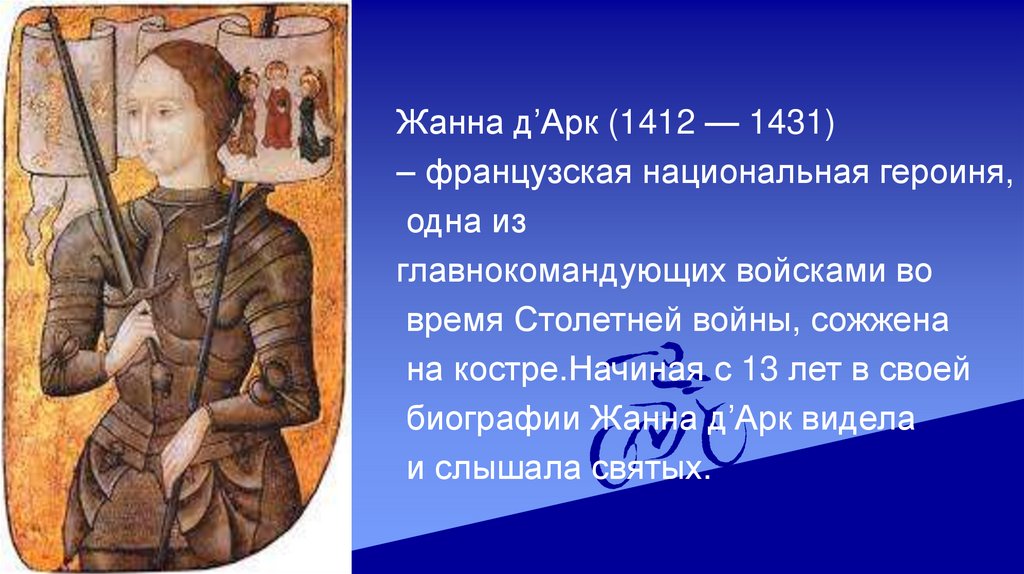 Жанна д’Арк (1412 — 1431) – французская национальная героиня, одна из главнокомандующих войсками во время Столетней войны, сожжена на костре.Начиная с 13 лет в своей биографии Жанна д’Арк видела и слышала святых.